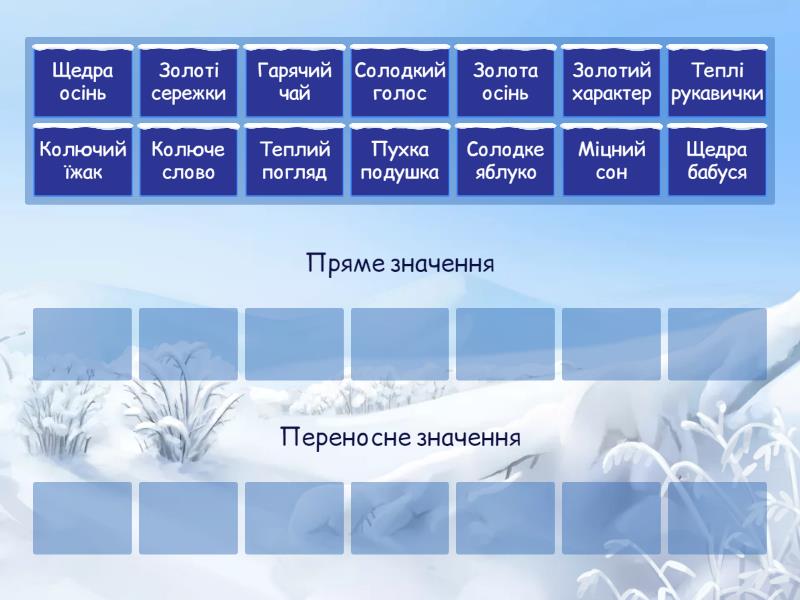 Щедра осінь

Золоті сережки

Гарячий чай

Солодкий голос

Золота осінь

Золотий характер

Теплі рукавички

Колючий їжак

Колюче слово

Теплий погляд

Пухка подушка

Солодке яблуко

Міцний сон

Щедра бабуся

Пряме значення

Переносне значення